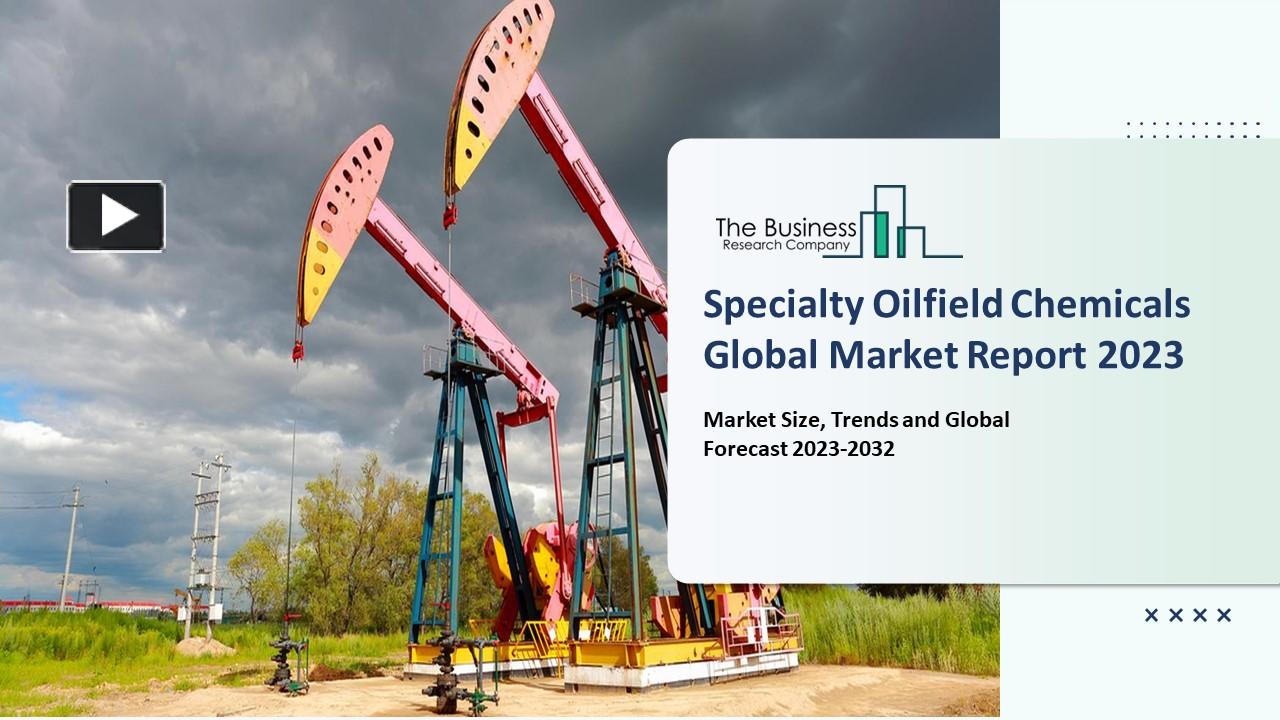 The Business
Research Company

Specialty Oilfield Chemicals Global Market Report 2023

Market Size, Trends and Global Forecast 2023-2032